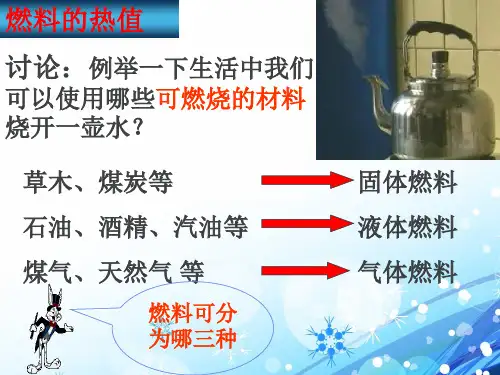 燃料的热值

讨论：例举一下生活中我们可以使用哪些可燃烧的材料烧开一壶水？

草木、煤炭等 固体燃料

石油、酒精、汽油等 液体燃料

煤气、天然气 等 气体燃料

燃料可分为哪三种